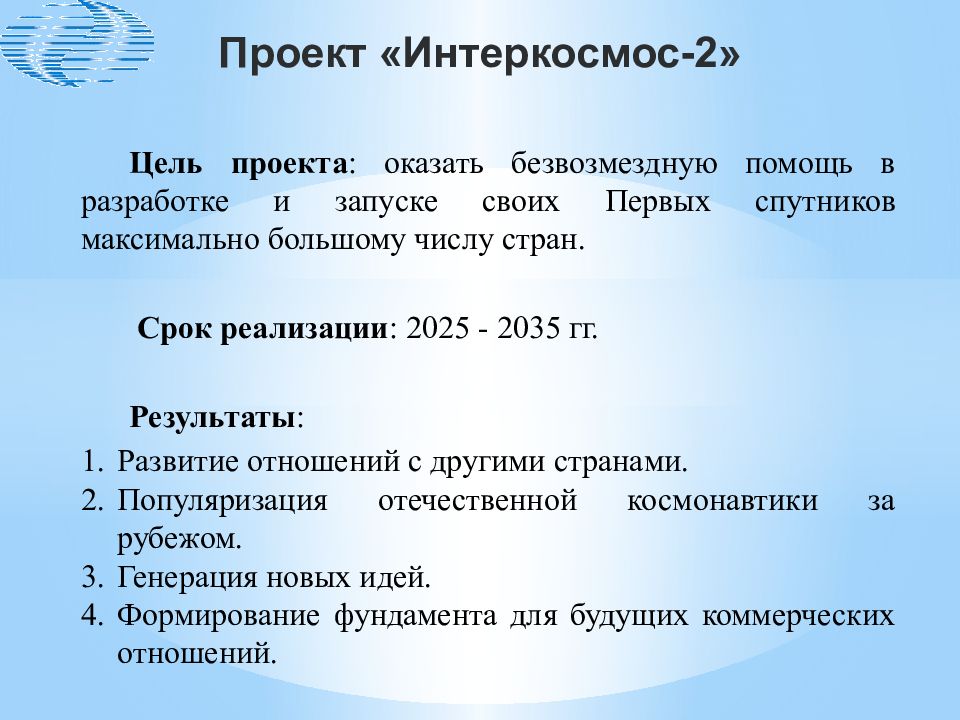 Проект «Интеркосмос-2»

Цель проекта: оказать безвозмездную помощь в разработке и запуске своих Первых спутников максимально большому числу стран.

Срок реализации: 2025 - 2035 гг.

Результаты:
1. Развитие отношений с другими странами.
2. Популяризация отечественной космонавтики за рубежом.
3. Генерация новых идей.
4. Формирование фундамента для будущих коммерческих отношений.